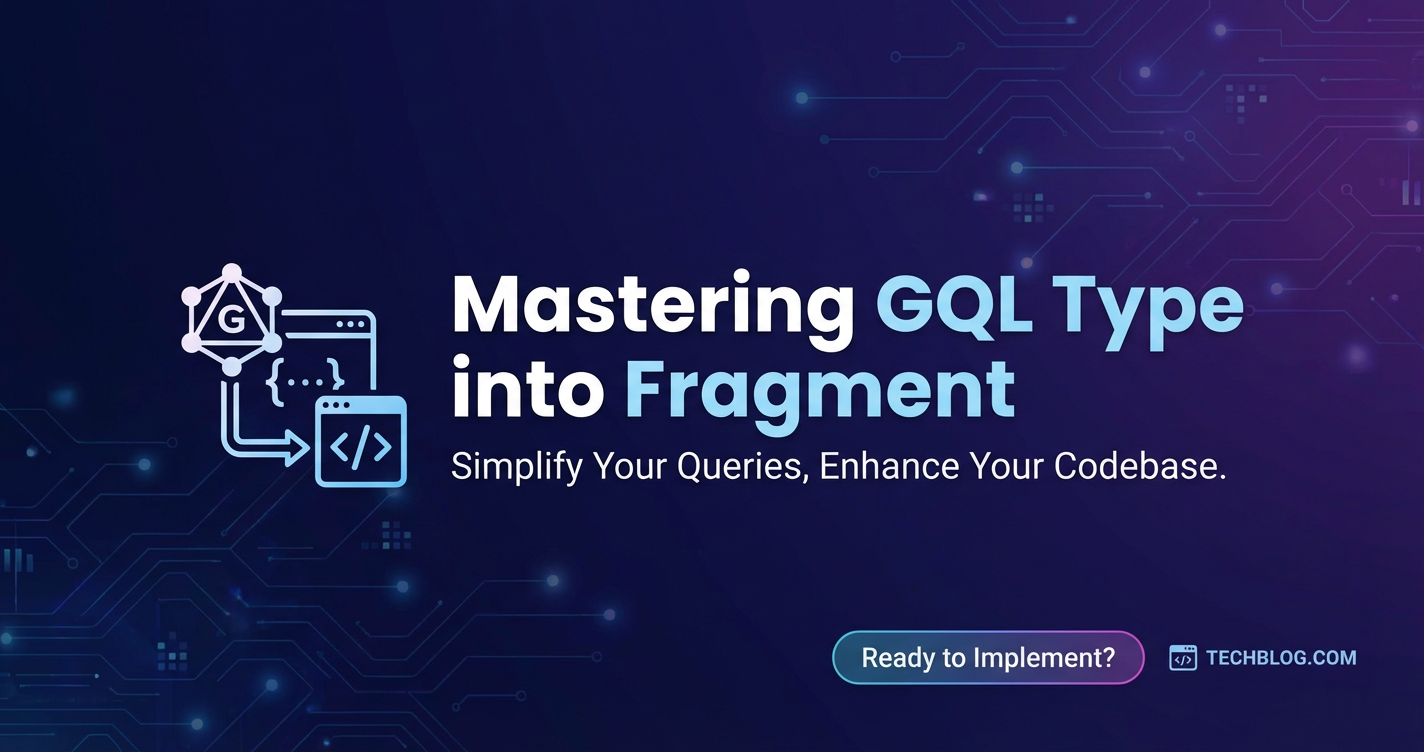 G

{...}

</>

Mastering GQL Type into Fragment

Simplify Your Queries, Enhance Your Codebase.

Ready to Implement?

</> TECHBLOG.COM